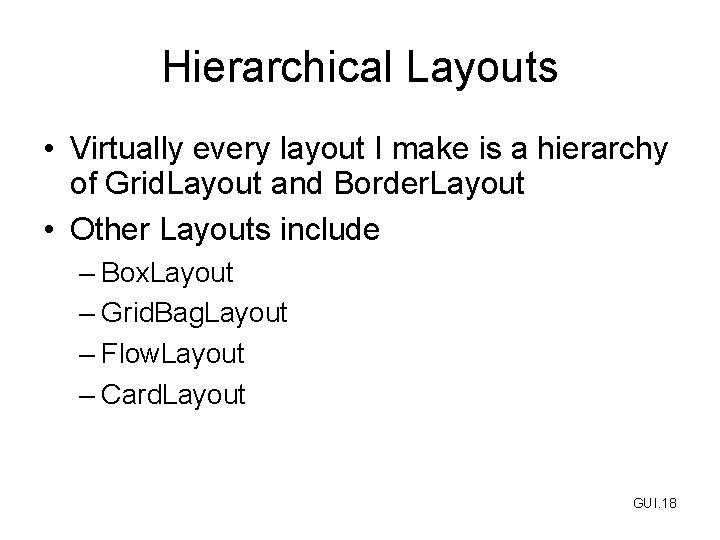 Hierarchical Layouts

• Virtually every layout I make is a hierarchy of GridLayout and BorderLayout
• Other Layouts include
– BoxLayout
– GridBagLayout
– FlowLayout
– CardLayout

GUI.18